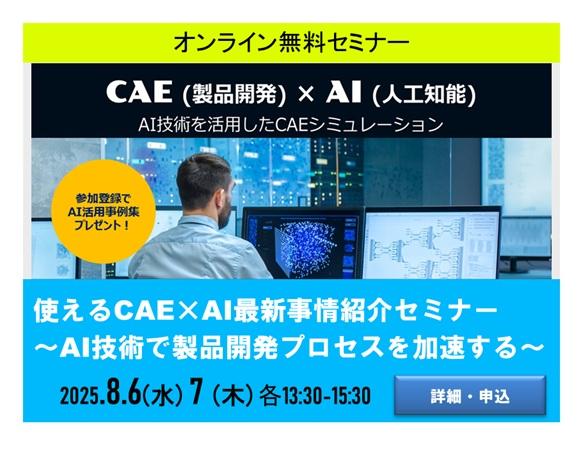 オンライン無料セミナー

CAE (製品開発) × AI (人工知能)

AI技術を活用したCAEシミュレーション

参加登録で
AI活用事例集
プレゼント！

使えるCAE×AI最新事情紹介セミナー
～AI技術で製品開発プロセスを加速する～

2025.8.6(水) 7 (木) 各13:30-15:30

詳細・申込